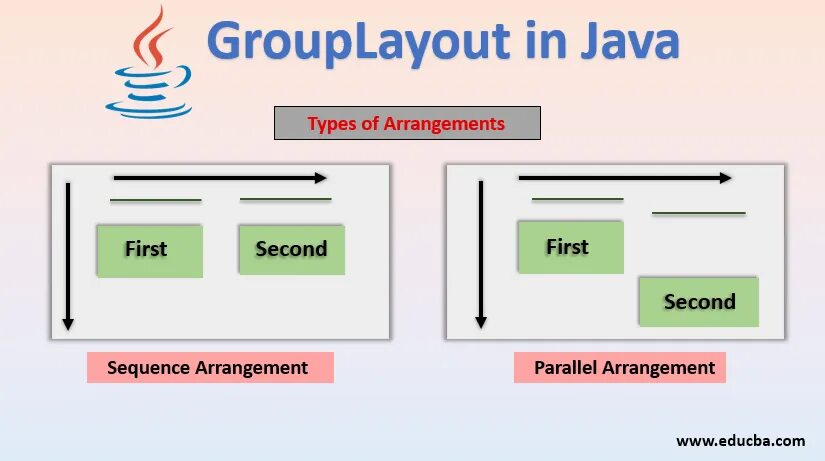 GroupLayout in Java

Types of Arrangements

First

Second

Sequence Arrangement

First

Second

Parallel Arrangement

www.educba.com